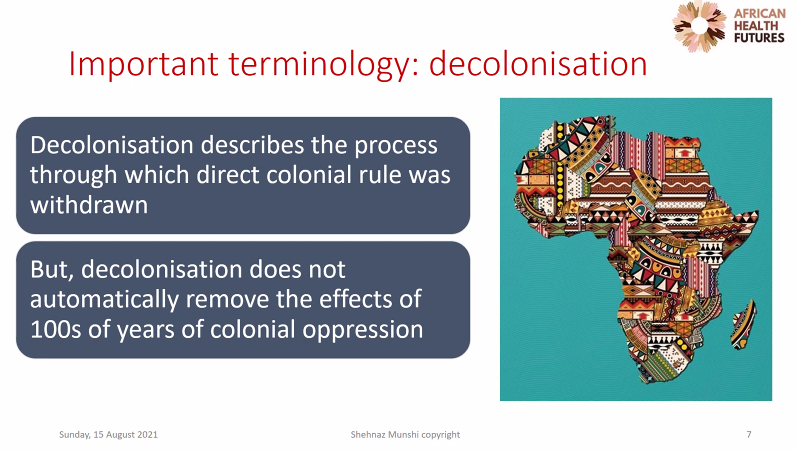 AFRICAN HEALTH FUTURES

Important terminology: decolonisation

Decolonisation describes the process through which direct colonial rule was withdrawn

But, decolonisation does not automatically remove the effects of 100s of years of colonial oppression

Sunday, 15 August 2021

Shehnaz Munshi copyright

7